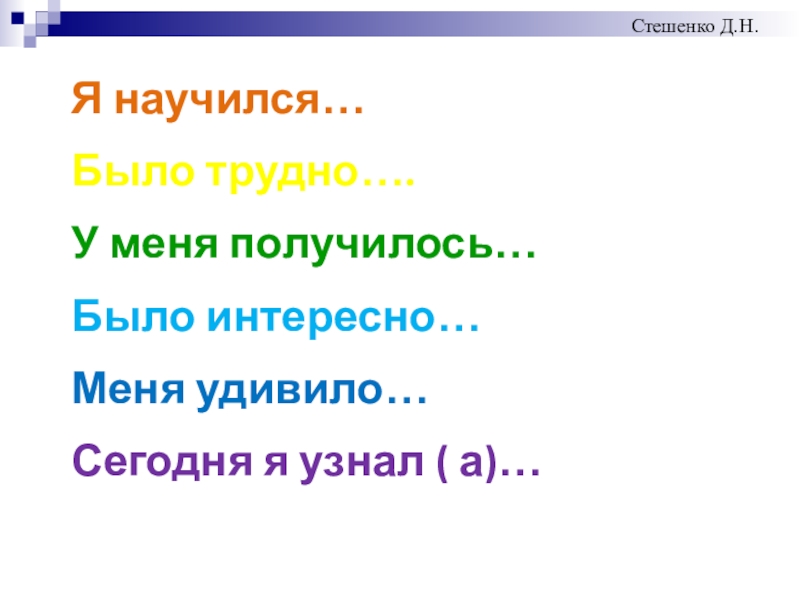 Стешенко Д.Н.

Я научился…

Было трудно….

У меня получилось…

Было интересно…

Меня удивило…

Сегодня я узнал ( а)…